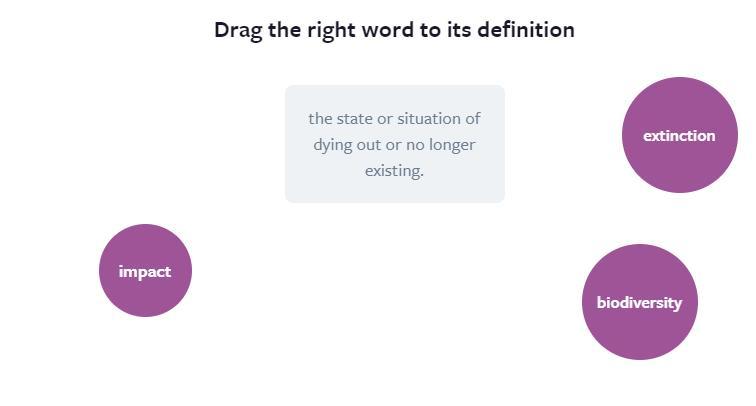 Drag the right word to its definition

the state or situation of dying out or no longer existing.

extinction

impact

biodiversity